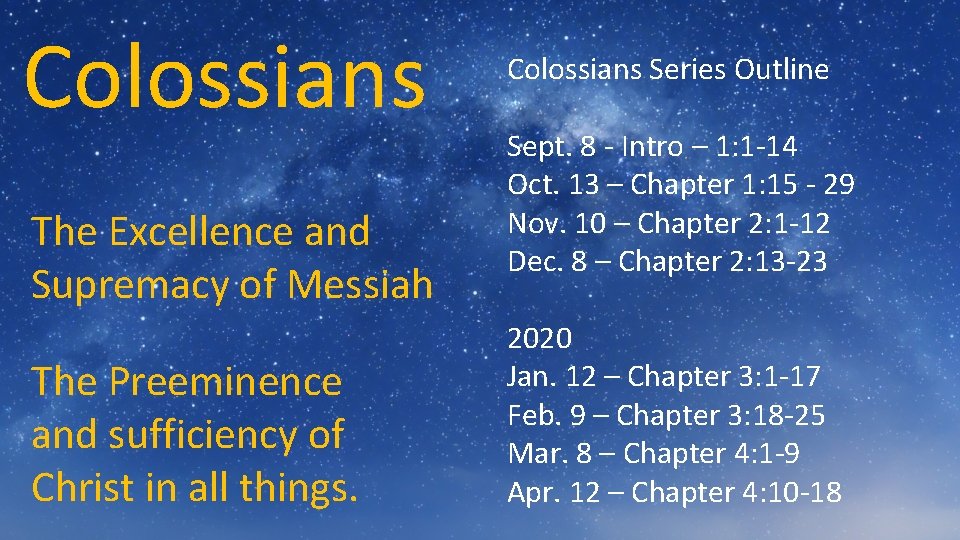 Colossians

The Excellence and Supremacy of Messiah

The Preeminence and sufficiency of Christ in all things.

Colossians Series Outline

Sept. 8 - Intro – 1:1-14
Oct. 13 – Chapter 1:15 - 29
Nov. 10 – Chapter 2:1-12
Dec. 8 – Chapter 2:13-23

2020
Jan. 12 – Chapter 3:1-17
Feb. 9 – Chapter 3:18-25
Mar. 8 – Chapter 4:1-9
Apr. 12 – Chapter 4:10-18